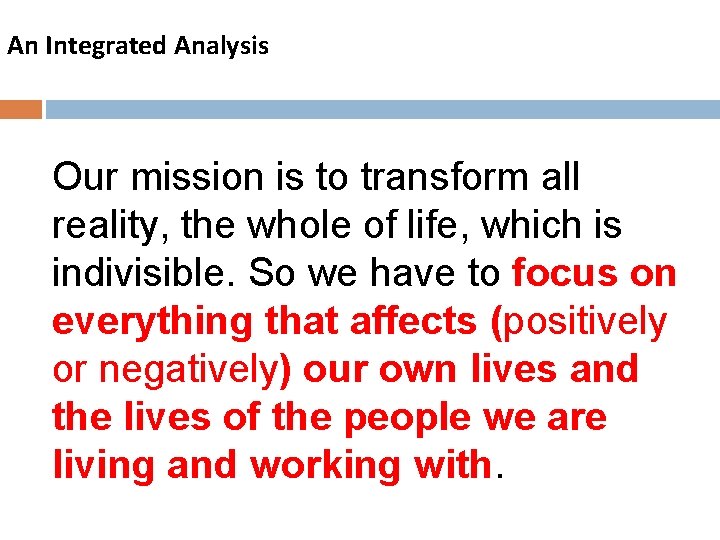 An Integrated Analysis

Our mission is to transform all reality, the whole of life, which is indivisible. So we have to focus on everything that affects (positively or negatively) our own lives and the lives of the people we are living and working with.